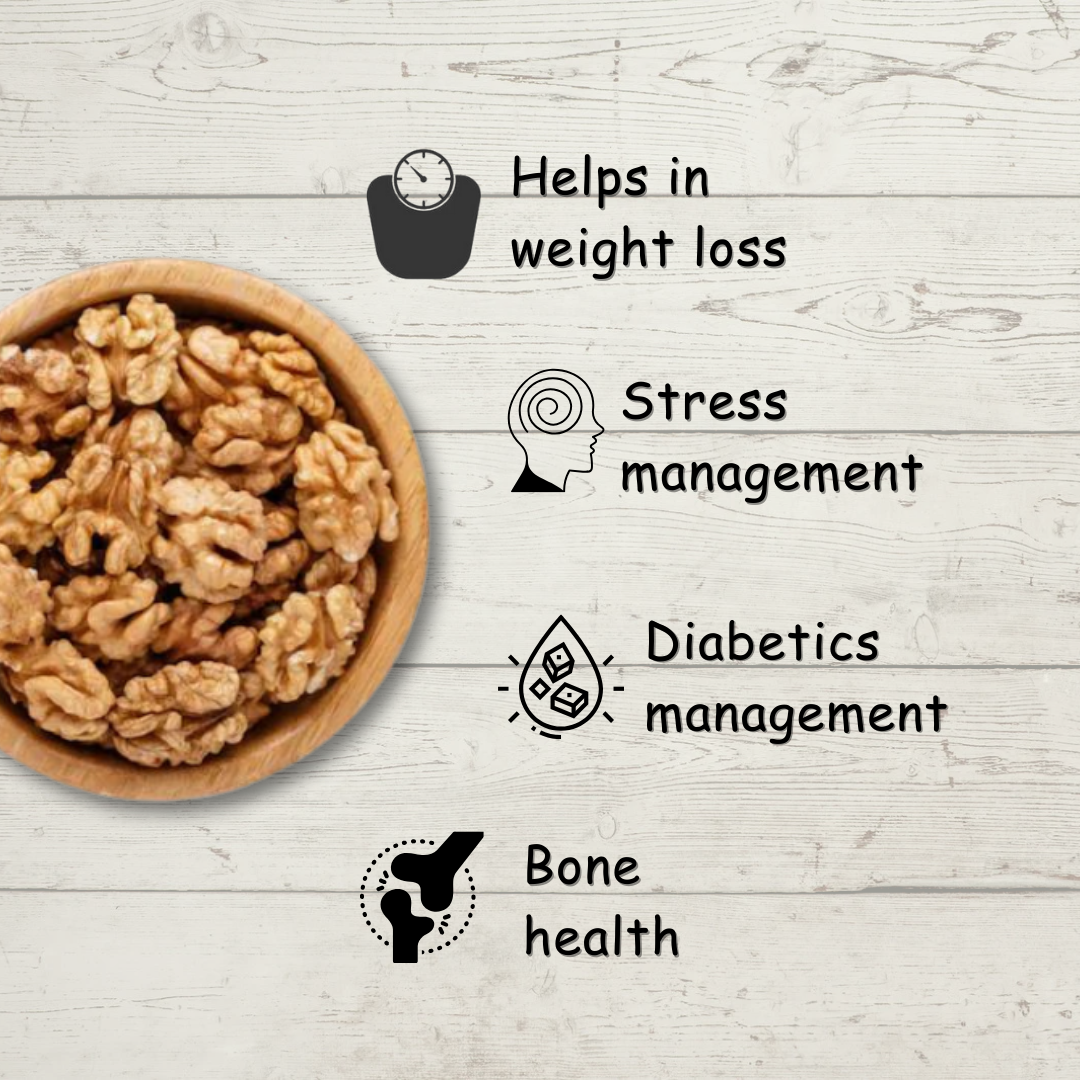 Helps in weight loss

Stress management

Diabetics management

Bone health